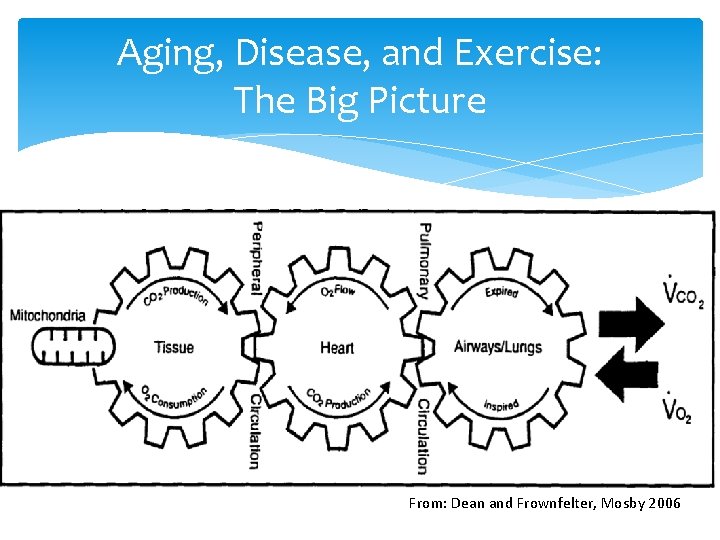 Aging, Disease, and Exercise: The Big Picture

Mitochondria

$CO_2$ Production

Tissue

$O_2$ Consumption

Peripheral

Circulation

$O_2$ Flow

Heart

$CO_2$ Production

Pulmonary

Circulation

Expired

Airways/Lungs

Inspired

$\dot{V}CO_2$

$\dot{V}O_2$

From: Dean and Frownfelter, Mosby 2006